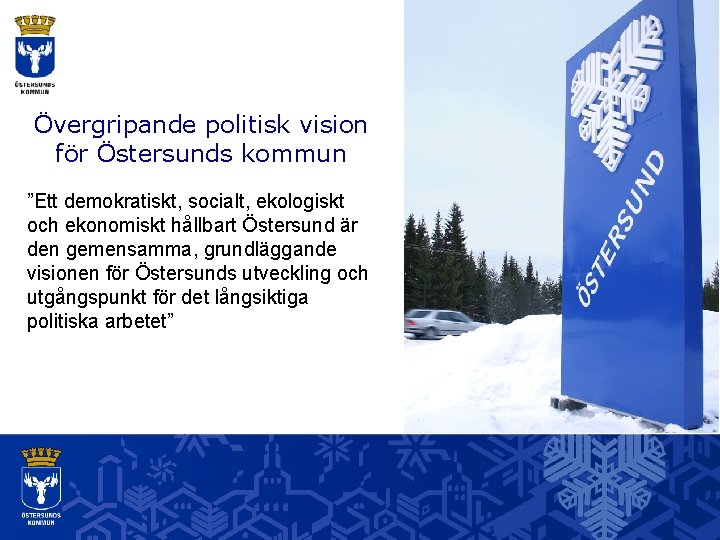 ÖSTERSUNDS KOMMUN

Övergripande politisk vision för Östersunds kommun

”Ett demokratiskt, socialt, ekologiskt och ekonomiskt hållbart Östersund är den gemensamma, grundläggande visionen för Östersunds utveckling och utgångspunkt för det långsiktiga politiska arbetet”

ÖSTERSUND

ÖSTERSUNDS KOMMUN